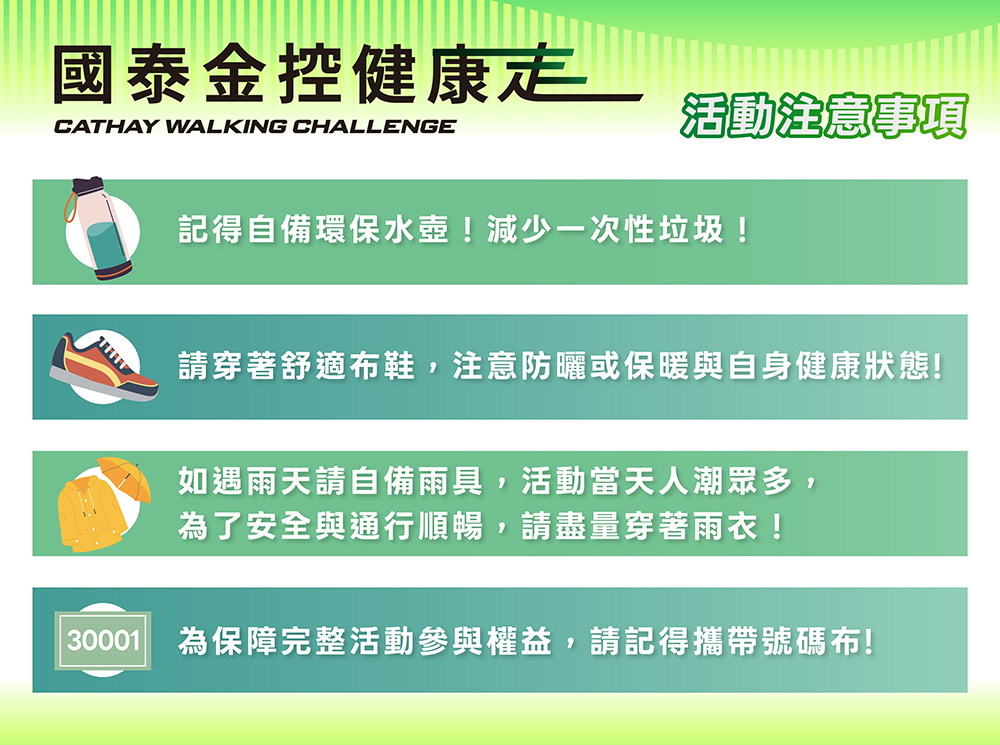 國泰金控健康走

CATHAY WALKING CHALLENGE

活動注意事項

記得自備環保水壺！減少一次性垃圾！

請穿著舒適布鞋，注意防曬或保暖與自身健康狀態!

如遇雨天請自備雨具，活動當天人潮眾多，為了安全與通行順暢，請盡量穿著雨衣！

30001

為保障完整活動參與權益，請記得攜帶號碼布!